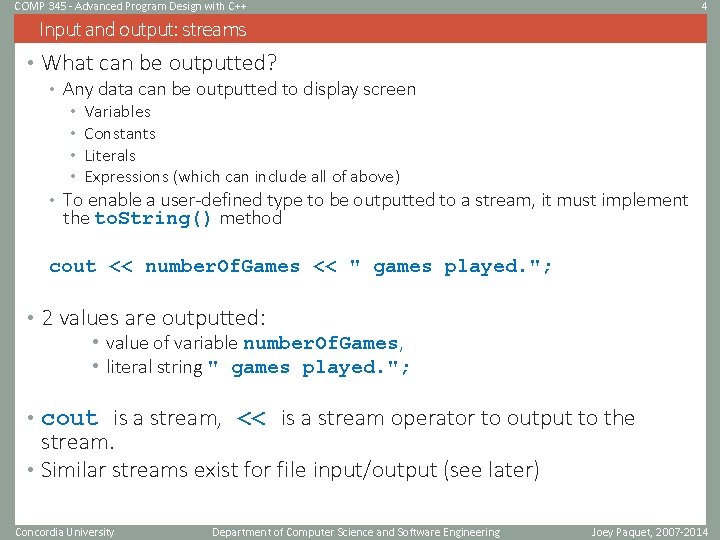 COMP 345 - Advanced Program Design with C++ 4

Input and output: streams

• What can be outputted?
• Any data can be outputted to display screen
• Variables
• Constants
• Literals
• Expressions (which can include all of above)
• To enable a user-defined type to be outputted to a stream, it must implement the toString() method

cout << numberOfGames << " games played.";

• 2 values are outputted:
• value of variable numberOfGames,
• literal string " games played.";

• cout is a stream, << is a stream operator to output to the stream.
• Similar streams exist for file input/output (see later)

Concordia University Department of Computer Science and Software Engineering Joey Paquet, 2007-2014